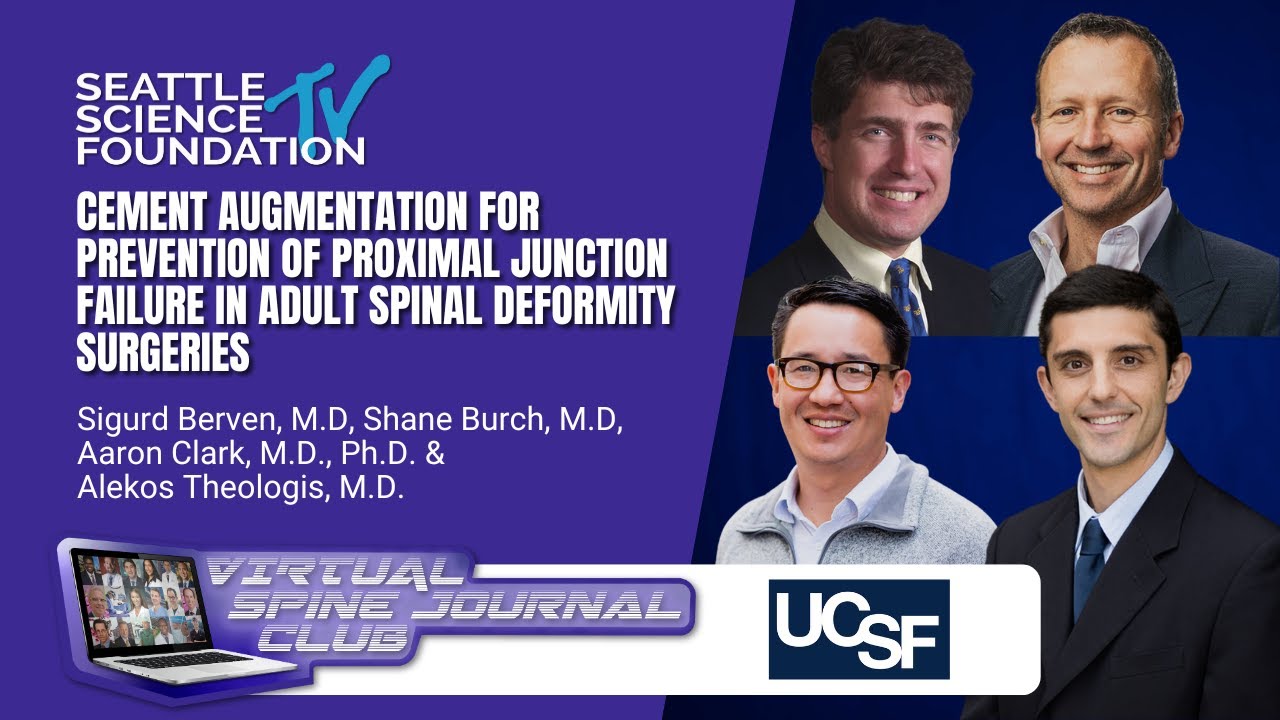 SEATTLE SCIENCE FOUNDATION TV

CEMENT AUGMENTATION FOR PREVENTION OF PROXIMAL JUNCTION FAILURE IN ADULT SPINAL DEFORMITY SURGERIES

Sigurd Berven, M.D, Shane Burch, M.D, Aaron Clark, M.D., Ph.D. & Alekos Theologis, M.D.

VIRTUAL SPINE JOURNAL CLUB

UCSF